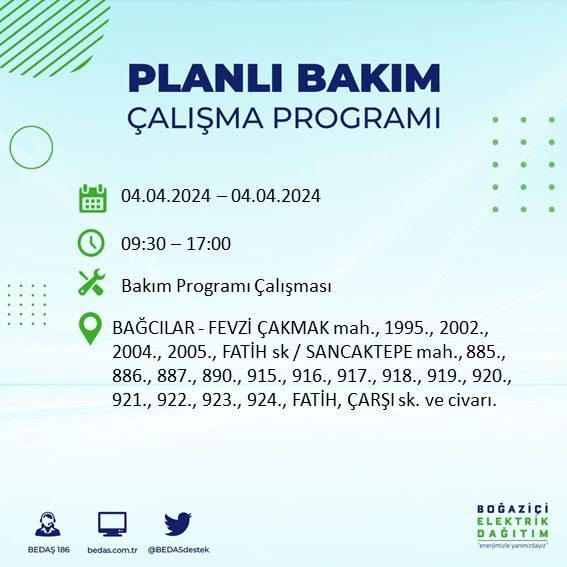 PLANLI BAKIM
ÇALIŞMA PROGRAMI

04.04.2024 – 04.04.2024

09:30 – 17:00

Bakım Programı Çalışması

BAĞCILAR - FEVZİ ÇAKMAK mah., 1995., 2002., 2004., 2005., FATİH sk / SANCAKTEPE mah., 885., 886., 887., 890., 915., 916., 917., 918., 919., 920., 921., 922., 923., 924., FATİH, ÇARŞI sk. ve civarı.

BEDAŞ 186 bedas.com.tr @BEDASdestek

BOĞAZİÇİ
ELEKTRİK
DAĞITIM
"enerjimizle yanınızdayız"